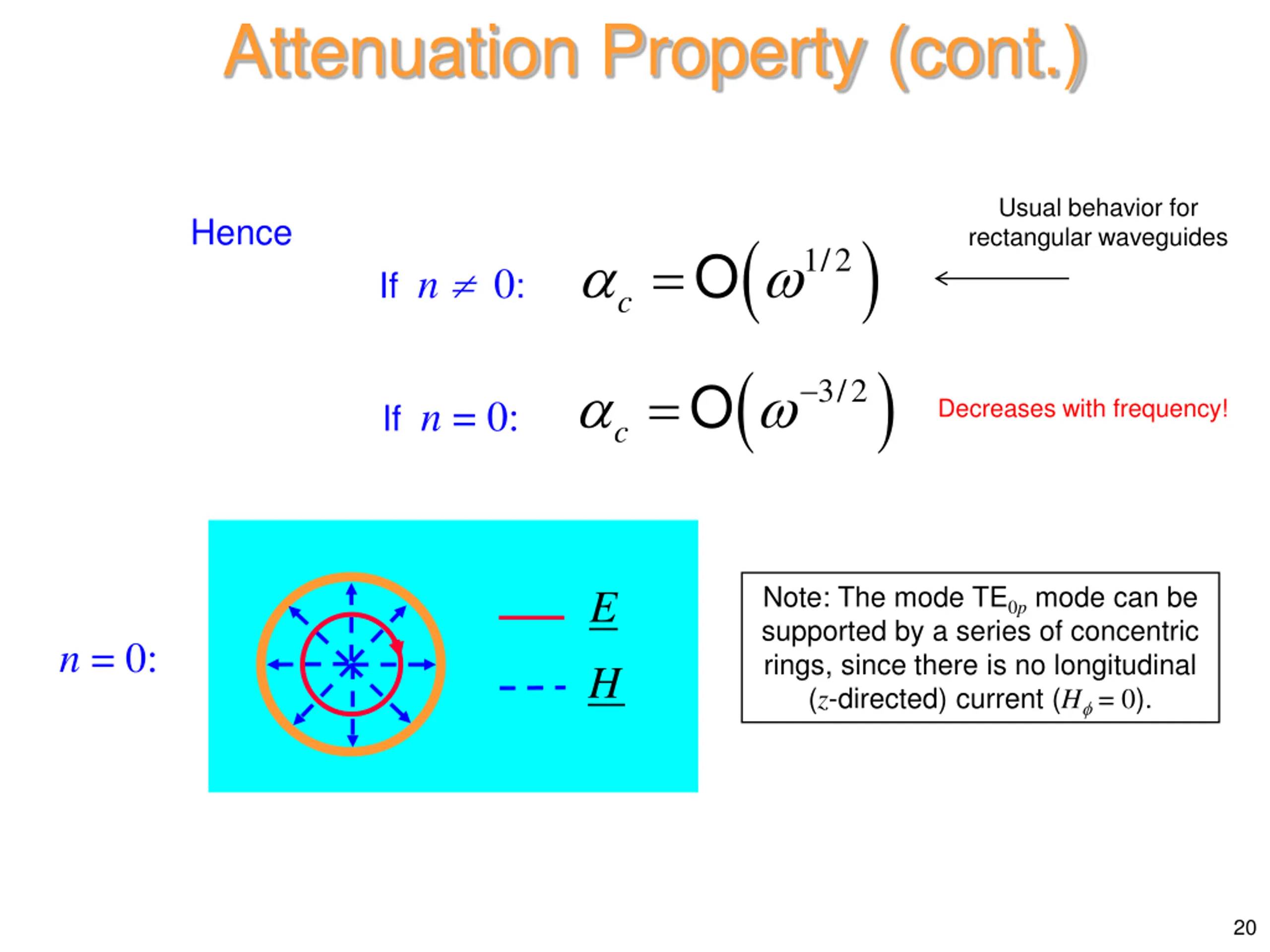 Attenuation Property (cont.)

Hence

Usual behavior for rectangular waveguides

If $n \neq 0$: $\alpha_c = O\left(\omega^{1/2}\right)$

If $n = 0$: $\alpha_c = O\left(\omega^{-3/2}\right)$ Decreases with frequency!

$n = 0$:

$\underline{E}$

$\underline{H}$

Note: The mode TE$_{0p}$ mode can be supported by a series of concentric rings, since there is no longitudinal ($z$-directed) current ($H_\phi = 0$).

20